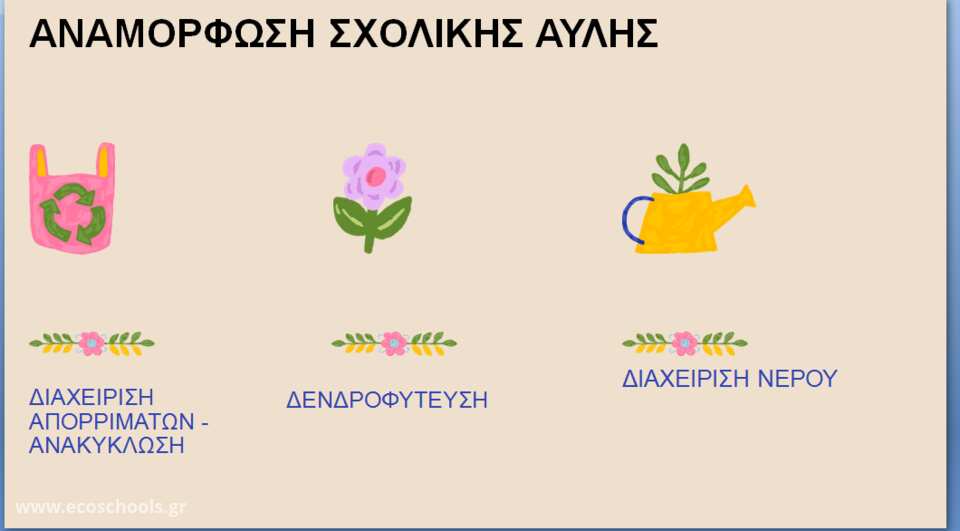 ΑΝΑΜΟΡΦΩΣΗ ΣΧΟΛΙΚΗΣ ΑΥΛΗΣ

ΔΙΑΧΕΙΡΙΣΗ ΑΠΟΡΡΙΜΑΤΩΝ - ΑΝΑΚΥΚΛΩΣΗ

ΔΕΝΔΡΟΦΥΤΕΥΣΗ

ΔΙΑΧΕΙΡΙΣΗ ΝΕΡΟΥ

www.ecoschools.gr